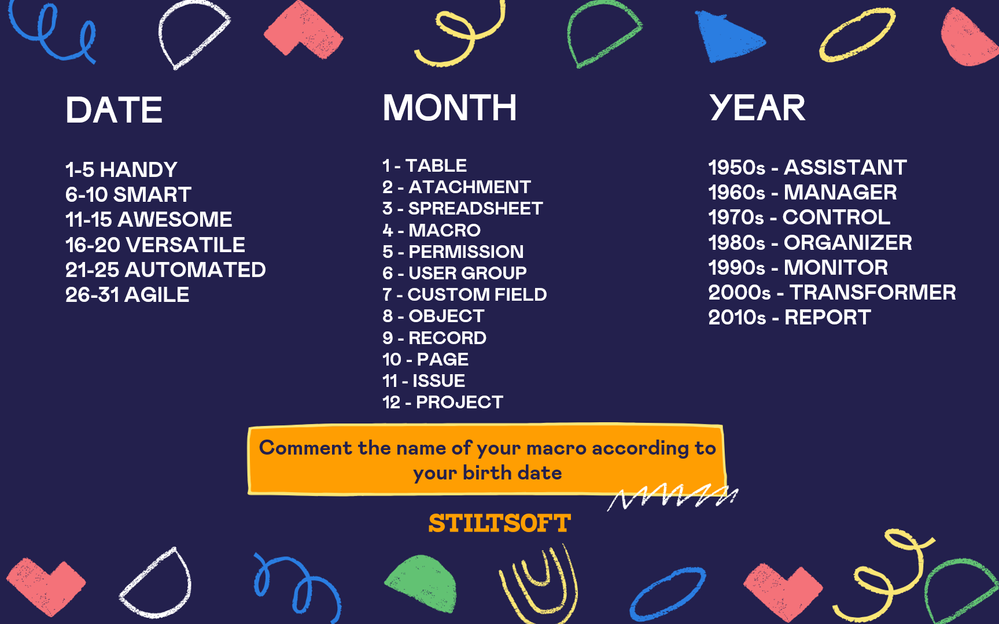 DATE

1-5 HANDY
6-10 SMART
11-15 AWESOME
16-20 VERSATILE
21-25 AUTOMATED
26-31 AGILE

MONTH

1 - TABLE
2 - ATACHMENT
3 - SPREADSHEET
4 - MACRO
5 - PERMISSION
6 - USER GROUP
7 - CUSTOM FIELD
8 - OBJECT
9 - RECORD
10 - PAGE
11 - ISSUE
12 - PROJECT

YEAR

1950s - ASSISTANT
1960s - MANAGER
1970s - CONTROL
1980s - ORGANIZER
1990s - MONITOR
2000s - TRANSFORMER
2010s - REPORT

Comment the name of your macro according to your birth date

STILTSOFT